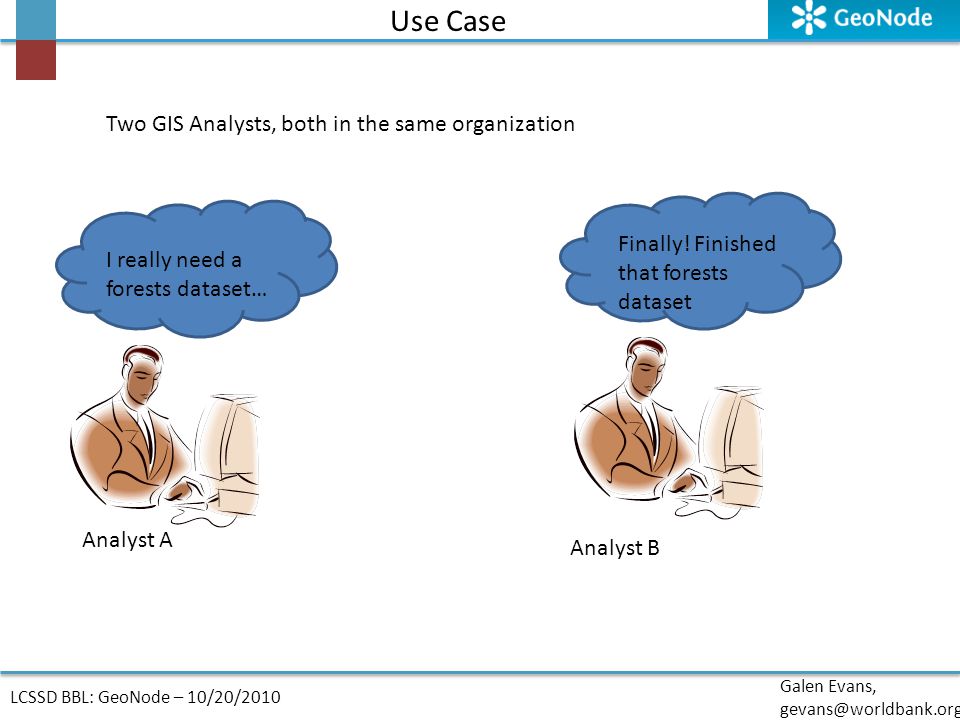 Use Case

GeoNode

Two GIS Analysts, both in the same organization

I really need a forests dataset…

Finally! Finished that forests dataset

Analyst A

Analyst B

LCSSD BBL: GeoNode – 10/20/2010

Galen Evans, gevans@worldbank.org